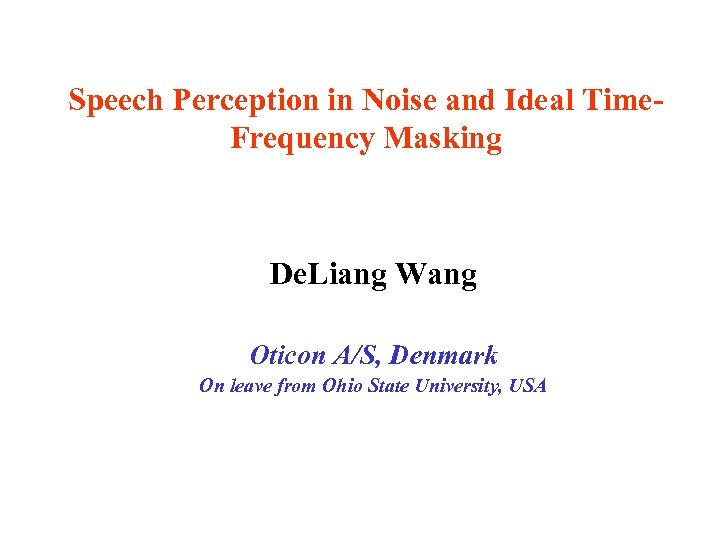 Speech Perception in Noise and Ideal Time-Frequency Masking

DeLiang Wang

Oticon A/S, Denmark
On leave from Ohio State University, USA